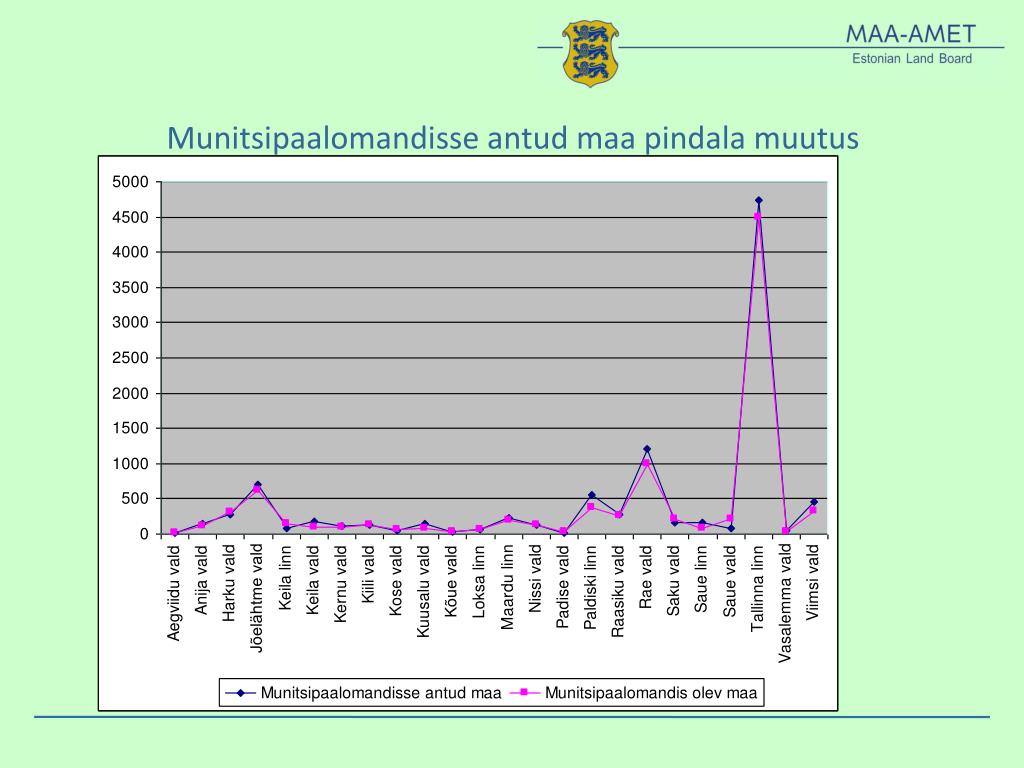 MAA-AMET
Estonian Land Board

Munitsipaalomandisse antud maa pindala muutus

5000
4500
4000
3500
3000
2500
2000
1500
1000
500
0

Aegviidu vald
Anija vald
Harku vald
Jõelähtme vald
Keila linn
Keila vald
Kernu vald
Kiili vald
Kose vald
Kuusalu vald
Kõue vald
Loksa linn
Maardu linn
Nissi vald
Padise vald
Paldiski linn
Raasiku vald
Rae vald
Saku vald
Saue linn
Saue vald
Tallinna linn
Vasalemma vald
Viimsi vald

Munitsipaalomandisse antud maa
Munitsipaalomandis olev maa